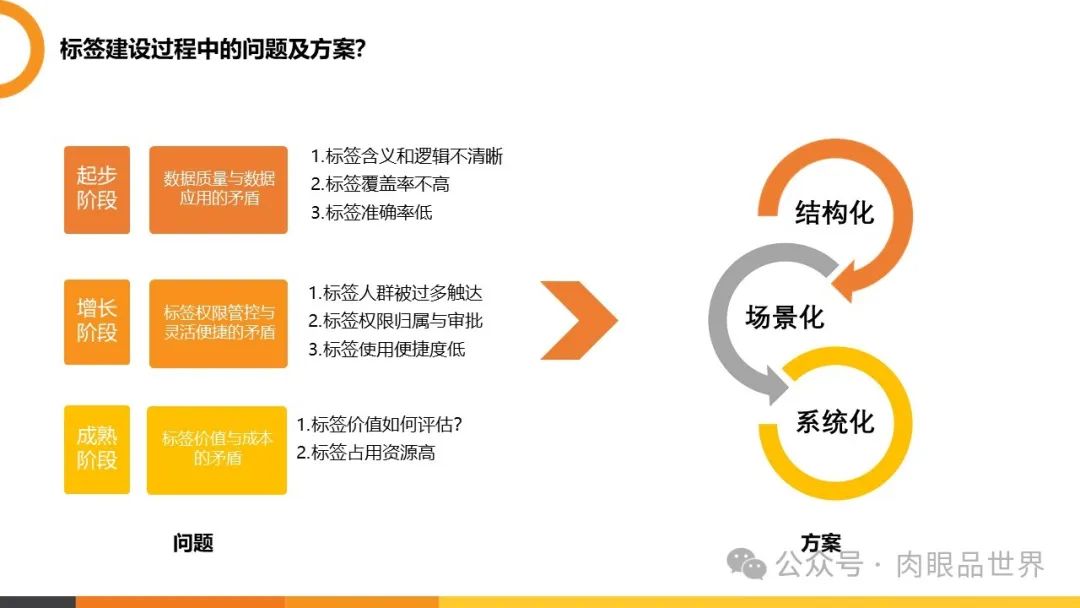 标签建设过程中的问题及方案?

起步阶段

数据质量与数据应用的矛盾

1.标签含义和逻辑不清晰
2.标签覆盖率不高
3.标签准确率低

增长阶段

标签权限管控与灵活便捷的矛盾

1.标签人群被过多触达
2.标签权限归属与审批
3.标签使用便捷度低

成熟阶段

标签价值与成本的矛盾

1.标签价值如何评估?
2.标签占用资源高

问题

结构化

场景化

系统化

方案

公众号 · 肉眼品世界